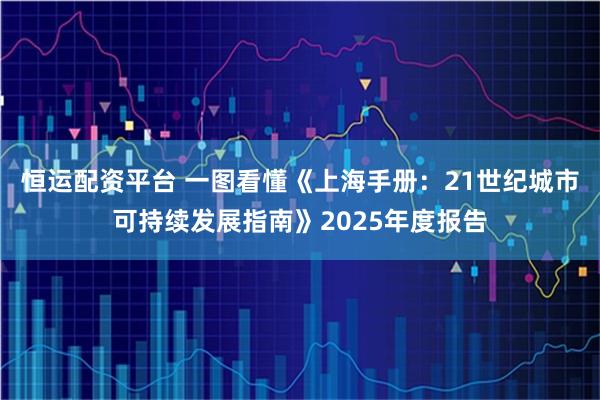 恒运配资平台 一图看懂《上海手册：21世纪城市可持续发展指南》2025年度报告